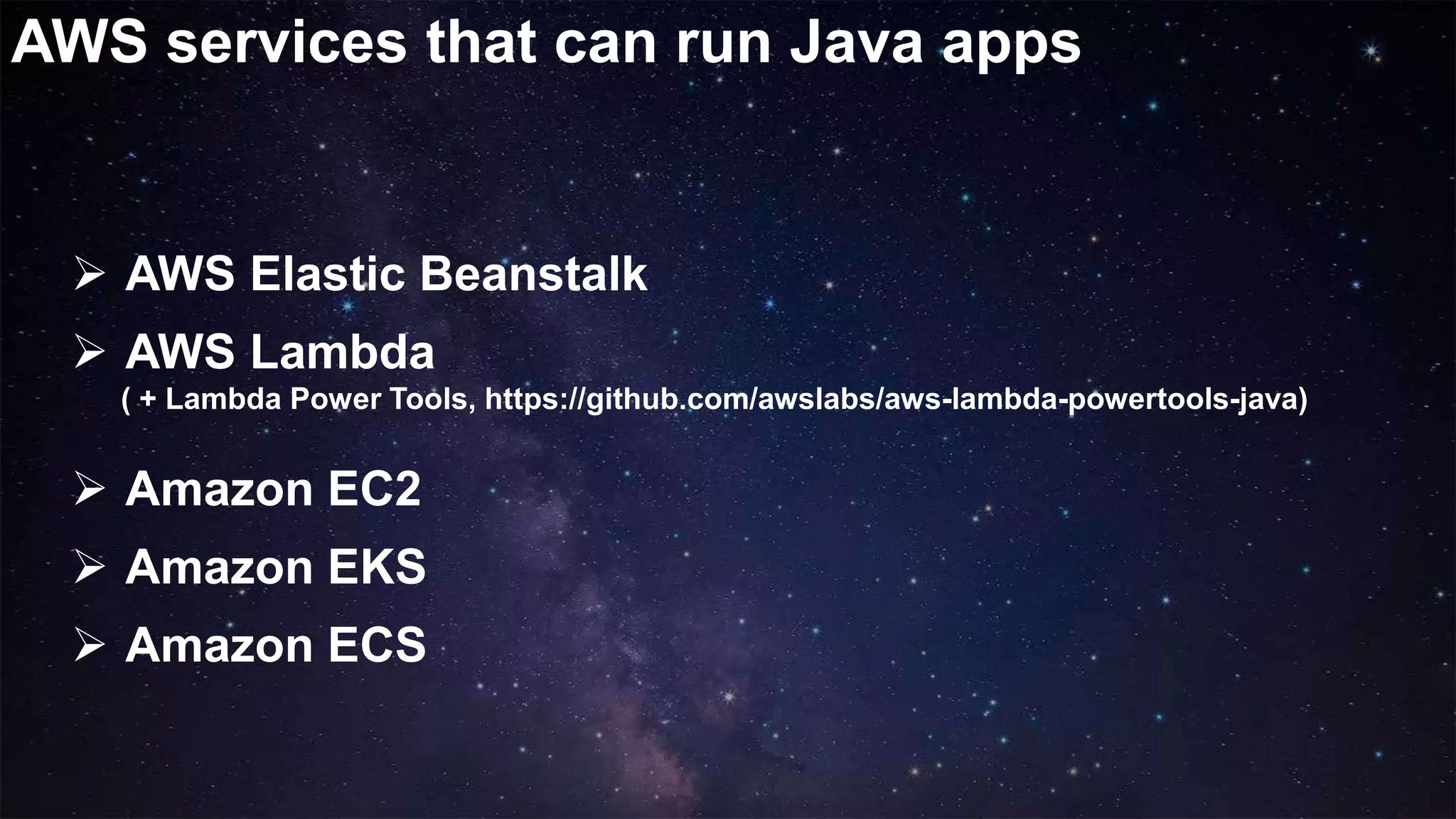 AWS services that can run Java apps

➢ AWS Elastic Beanstalk

➢ AWS Lambda
( + Lambda Power Tools, https://github.com/awslabs/aws-lambda-powertools-java)

➢ Amazon EC2

➢ Amazon EKS

➢ Amazon ECS